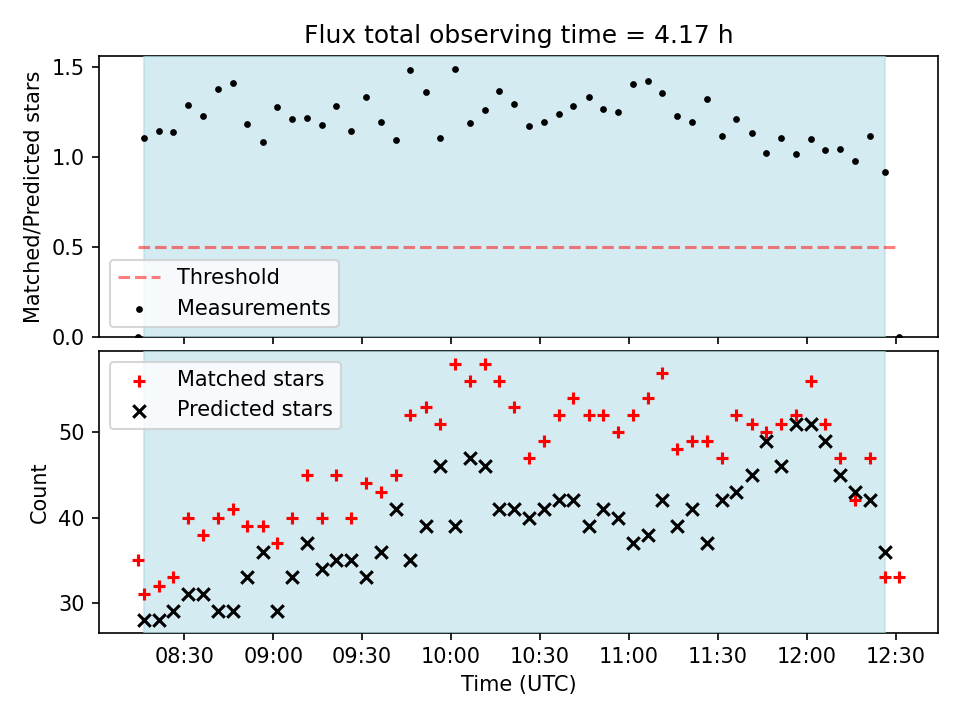 Flux total observing time = 4.17 h

Matched/Predicted stars

1.5
1.0
0.5
0.0

Threshold
Measurements

Matched stars
Predicted stars

Count

50
40
30

08:30
09:00
09:30
10:00
10:30
11:00
11:30
12:00
12:30

Time (UTC)